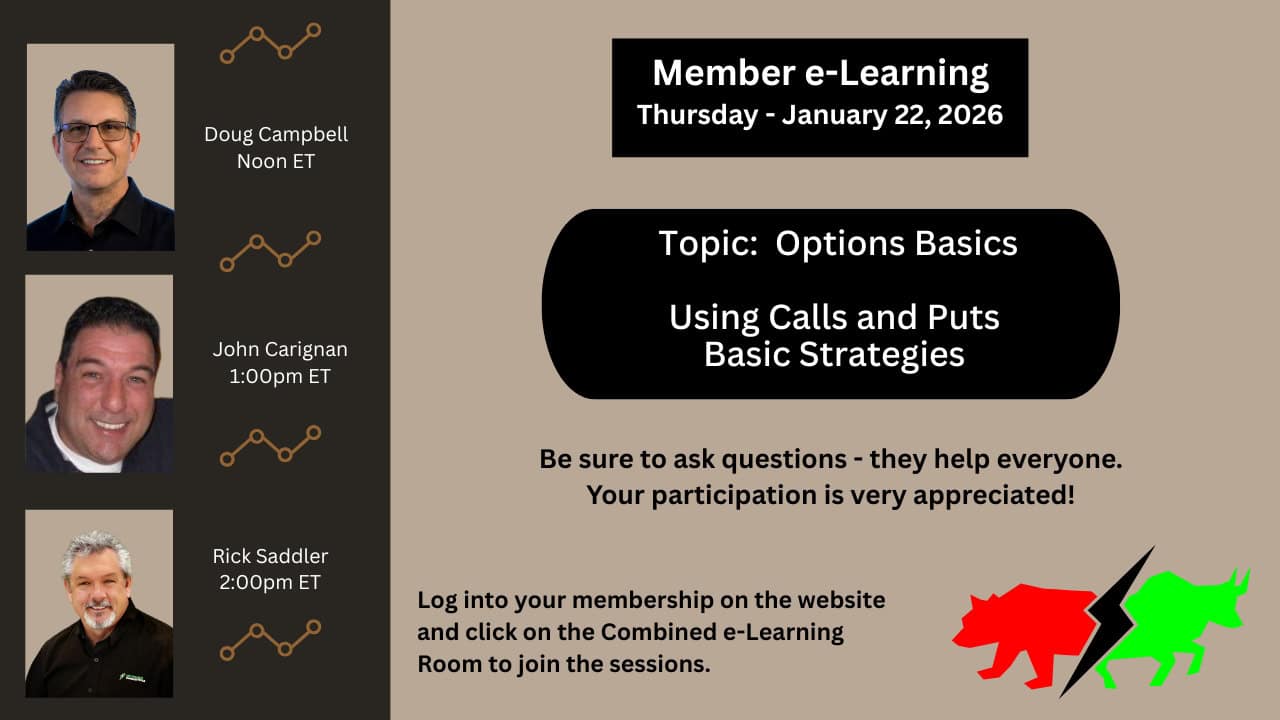 Doug Campbell
Noon ET

John Carignan
1:00pm ET

Rick Saddler
2:00pm ET

Member e-Learning
Thursday - January 22, 2026

Topic: Options Basics

Using Calls and Puts
Basic Strategies

Be sure to ask questions - they help everyone.
Your participation is very appreciated!

Log into your membership on the website and click on the Combined e-Learning Room to join the sessions.